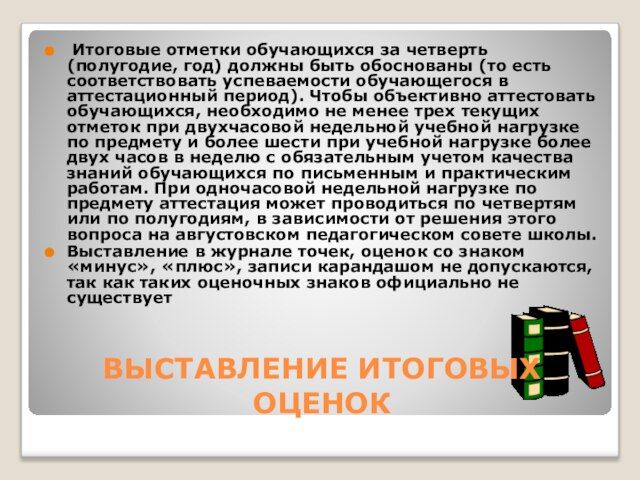 Итоговые отметки обучающихся за четверть (полугодие, год) должны быть обоснованы (то есть соответствовать успеваемости обучающегося в аттестационный период). Чтобы объективно аттестовать обучающихся, необходимо не менее трех текущих отметок при двухчасовой недельной учебной нагрузке по предмету и более шести при учебной нагрузке более двух часов в неделю с обязательным учетом качества знаний обучающихся по письменным и практическим работам. При одночасовой недельной нагрузке по предмету аттестация может проводиться по четвертям или по полугодиям, в зависимости от решения этого вопроса на августовском педагогическом совете школы.

Выставление в журнале точек, оценок со знаком «минус», «плюс», записи карандашом не допускаются, так как таких оценочных знаков официально не существует

ВЫСТАВЛЕНИЕ ИТОГОВЫХ ОЦЕНОК